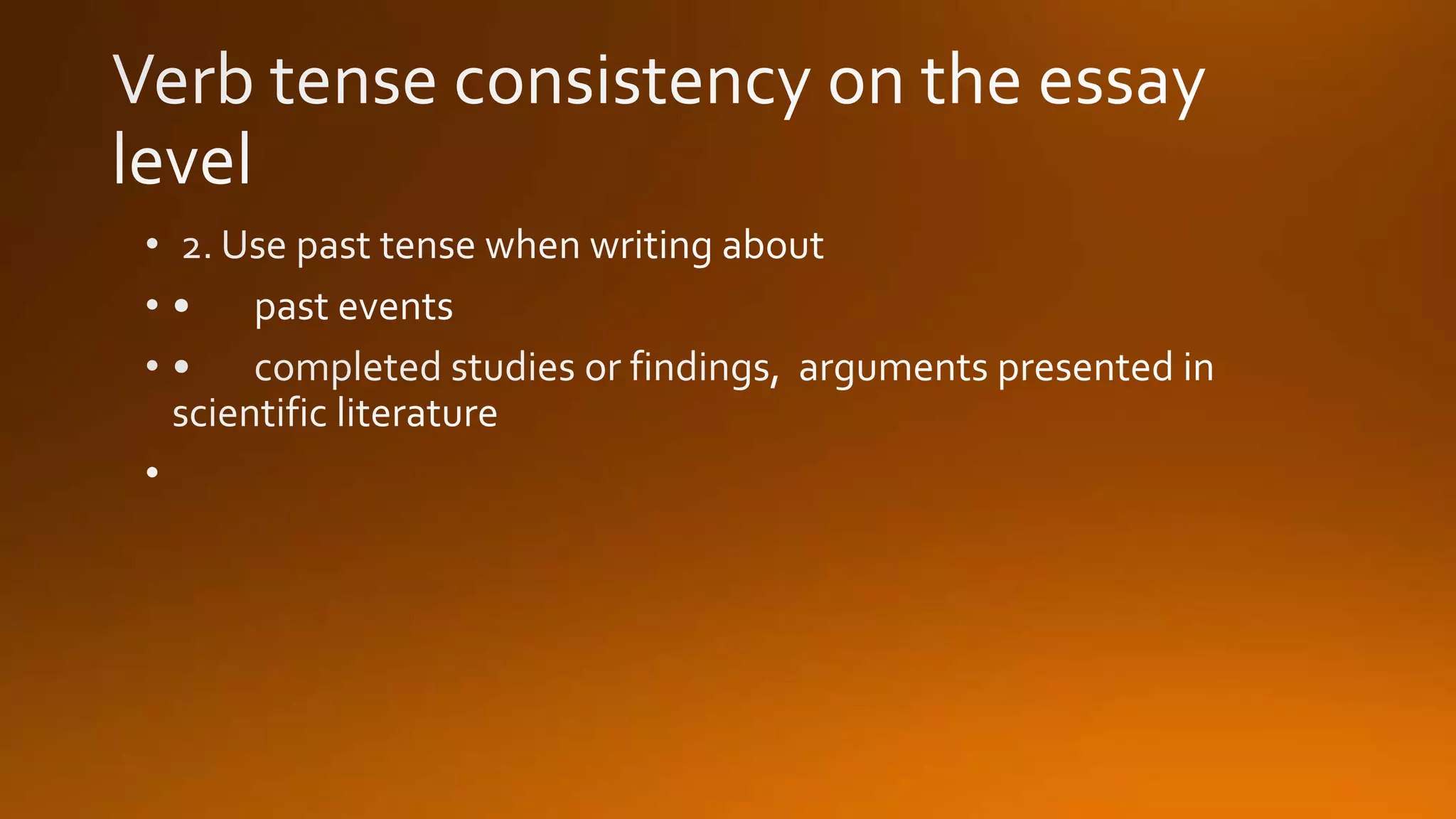 Verb tense consistency on the essay level

• 2. Use past tense when writing about

• • past events

• • completed studies or findings, arguments presented in scientific literature

•